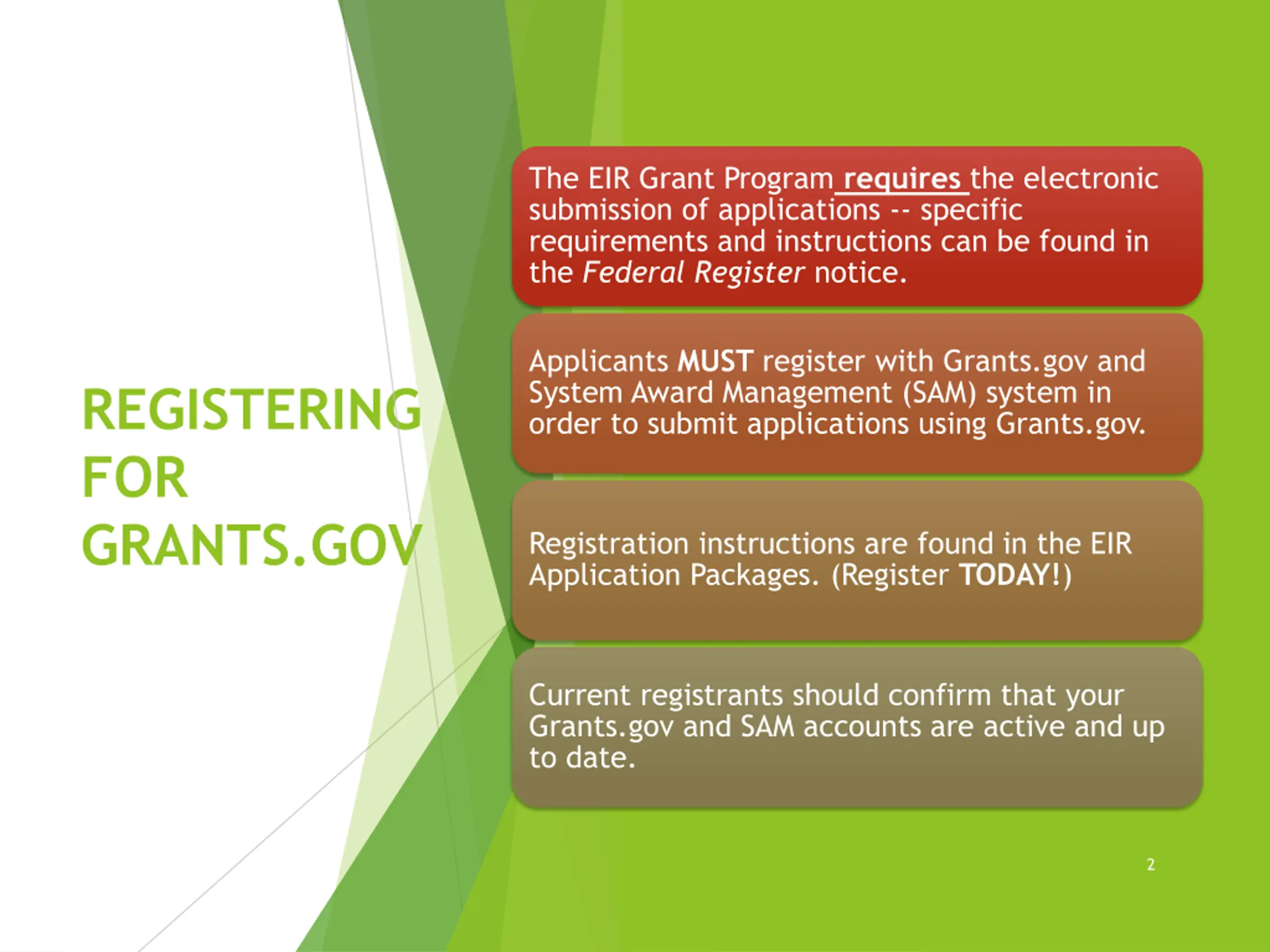 REGISTERING FOR GRANTS.GOV

The EIR Grant Program requires the electronic submission of applications -- specific requirements and instructions can be found in the Federal Register notice.

Applicants MUST register with Grants.gov and System Award Management (SAM) system in order to submit applications using Grants.gov.

Registration instructions are found in the EIR Application Packages. (Register TODAY!)

Current registrants should confirm that your Grants.gov and SAM accounts are active and up to date.

2